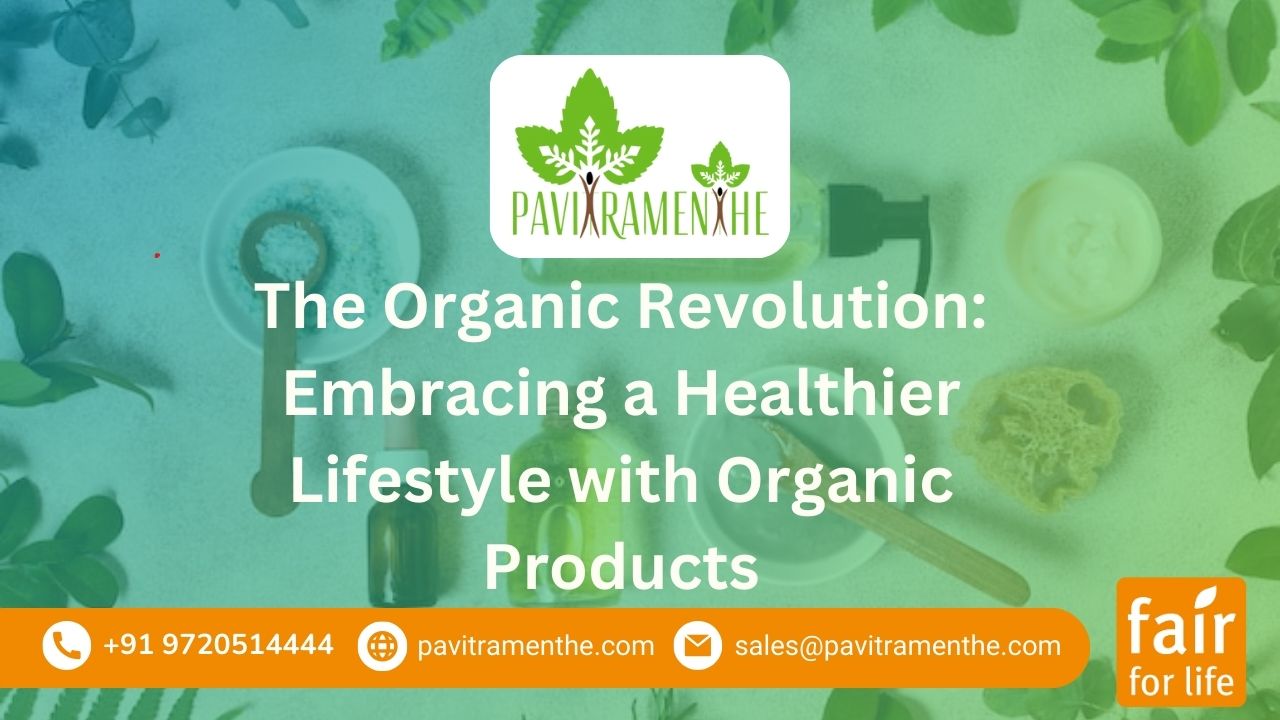 PAVITRAMENTHE

The Organic Revolution: Embracing a Healthier Lifestyle with Organic Products

+91 9720514444 pavitramenthe.com sales@pavitramenthe.com

fair for life